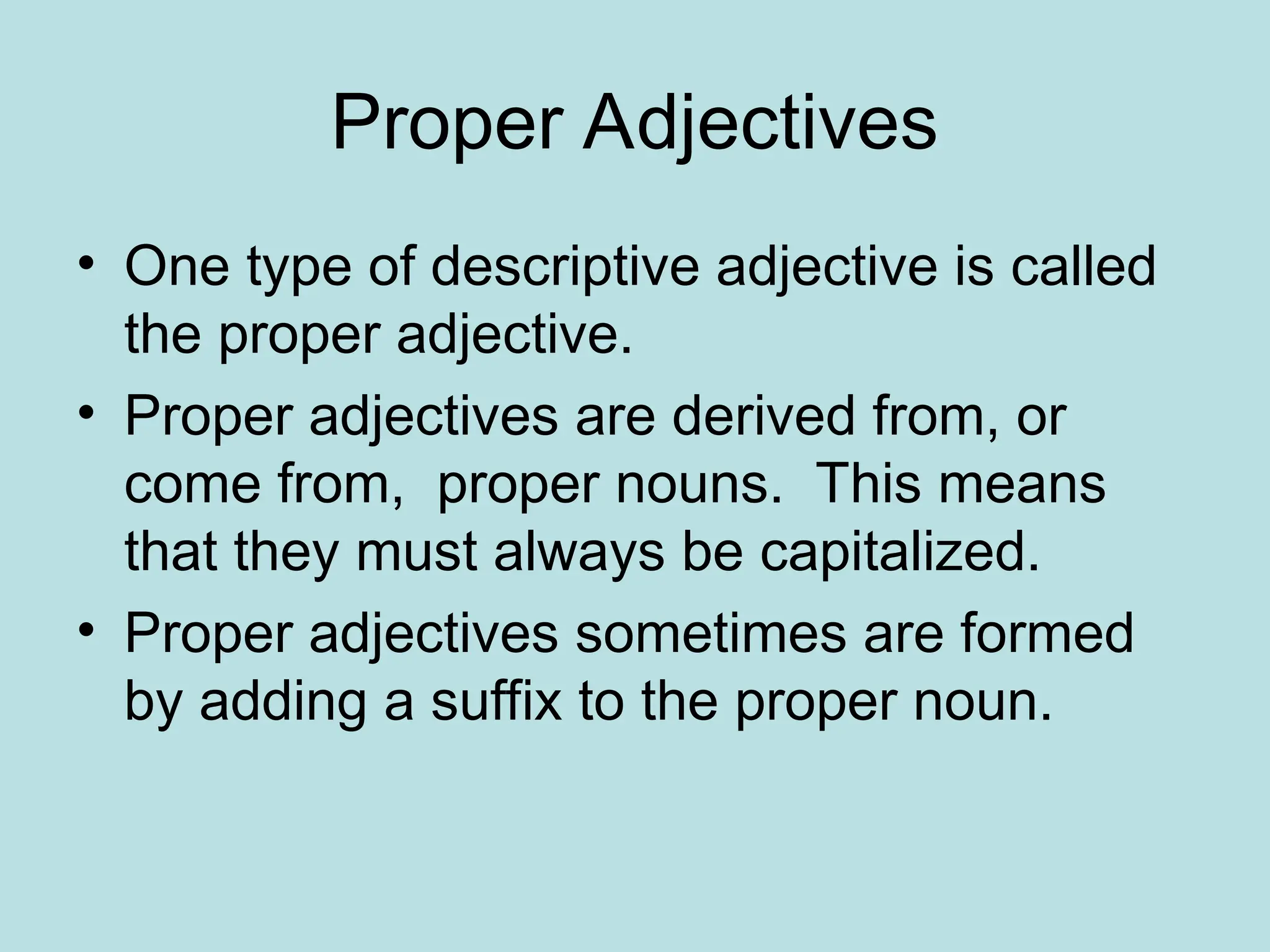 Proper Adjectives

• One type of descriptive adjective is called the proper adjective.
• Proper adjectives are derived from, or come from, proper nouns. This means that they must always be capitalized.
• Proper adjectives sometimes are formed by adding a suffix to the proper noun.